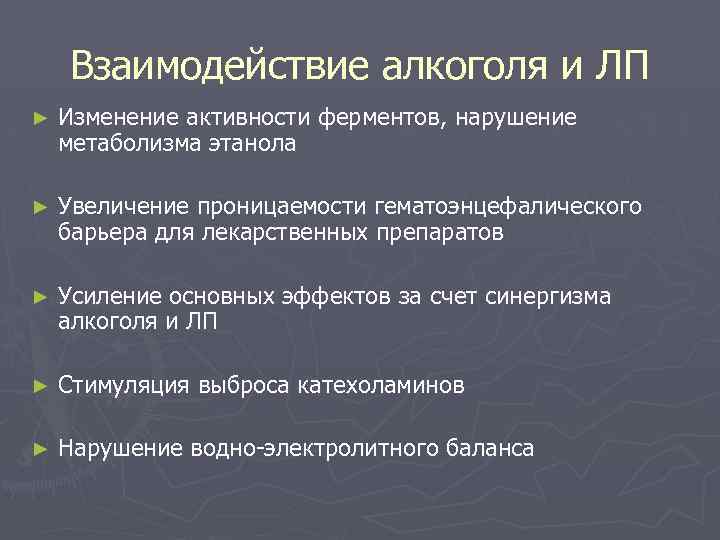 Взаимодействие алкоголя и ЛП

► Изменение активности ферментов, нарушение метаболизма этанола

► Увеличение проницаемости гематоэнцефалического барьера для лекарственных препаратов

► Усиление основных эффектов за счет синергизма алкоголя и ЛП

► Стимуляция выброса катехоламинов

► Нарушение водно-электролитного баланса